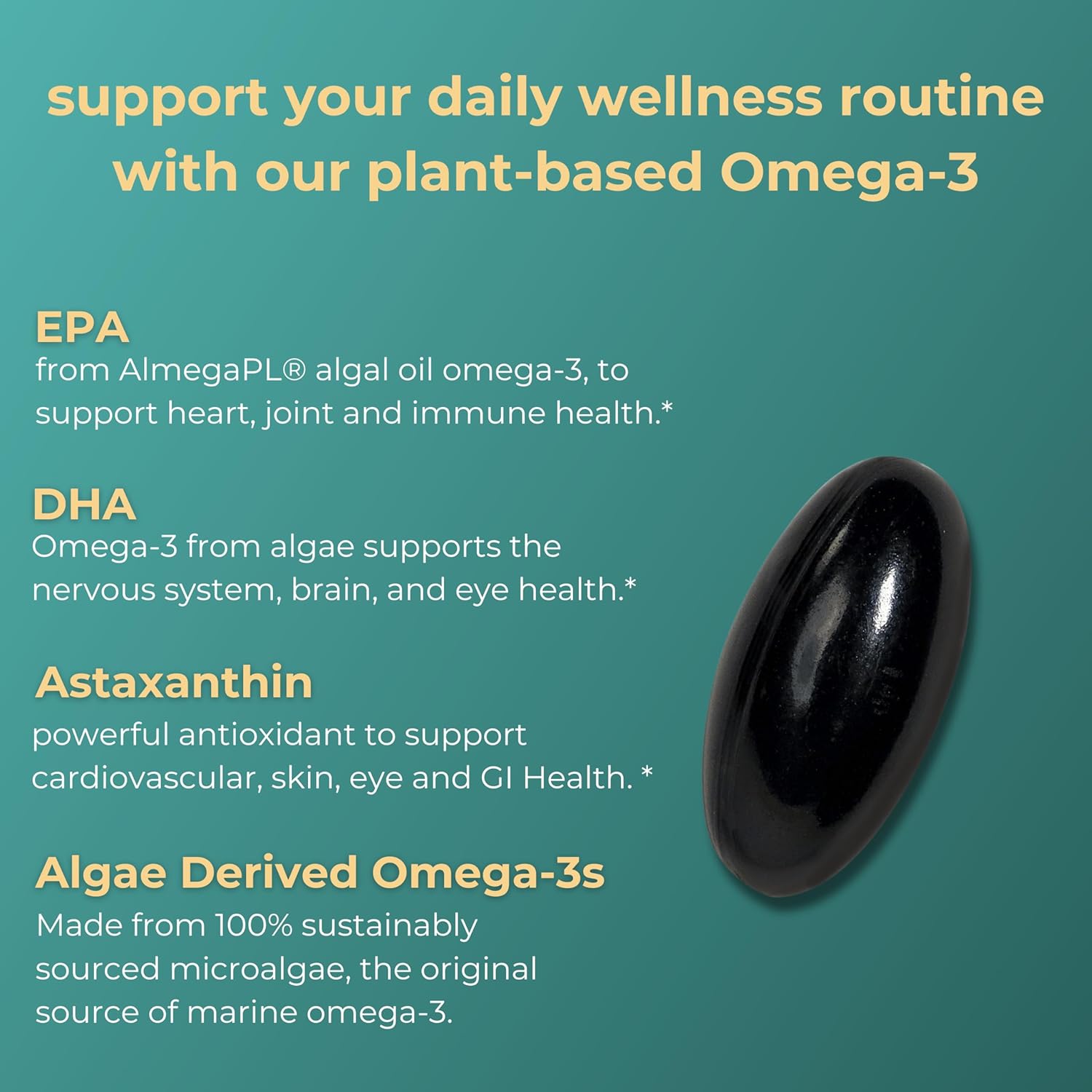 support your daily wellness routine with our plant-based Omega-3

EPA
from AlmegaPL® algal oil omega-3, to support heart, joint and immune health.*

DHA
Omega-3 from algae supports the nervous system, brain, and eye health.*

Astaxanthin
powerful antioxidant to support cardiovascular, skin, eye and GI Health. *

Algae Derived Omega-3s
Made from 100% sustainably sourced microalgae, the original source of marine omega-3.